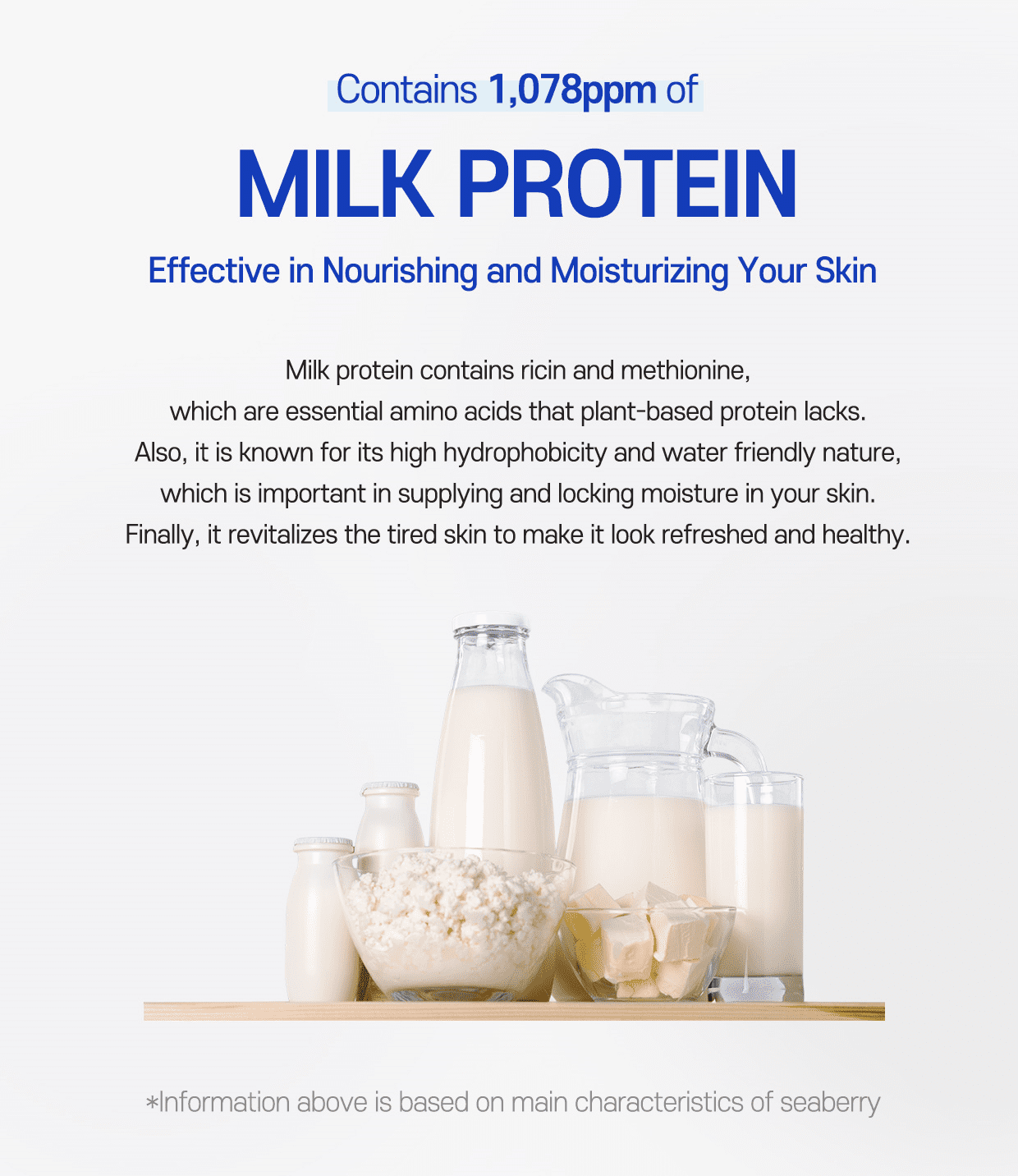 Contains 1,078ppm of

MILK PROTEIN

Effective in Nourishing and Moisturizing Your Skin

Milk protein contains ricin and methionine, which are essential amino acids that plant-based protein lacks. Also, it is known for its high hydrophobicity and water friendly nature, which is important in supplying and locking moisture in your skin. Finally, it revitalizes the tired skin to make it look refreshed and healthy.

*Information above is based on main characteristics of seaberry